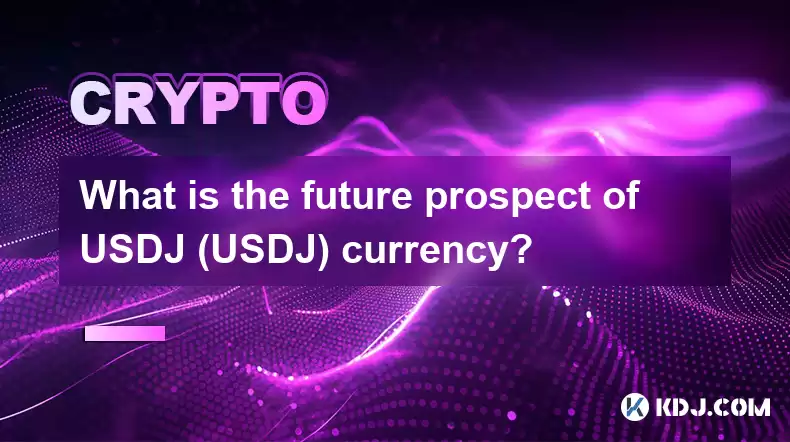 CRYPTO

What is the future prospect of USDJ (USDJ) currency?

KDJ.COM